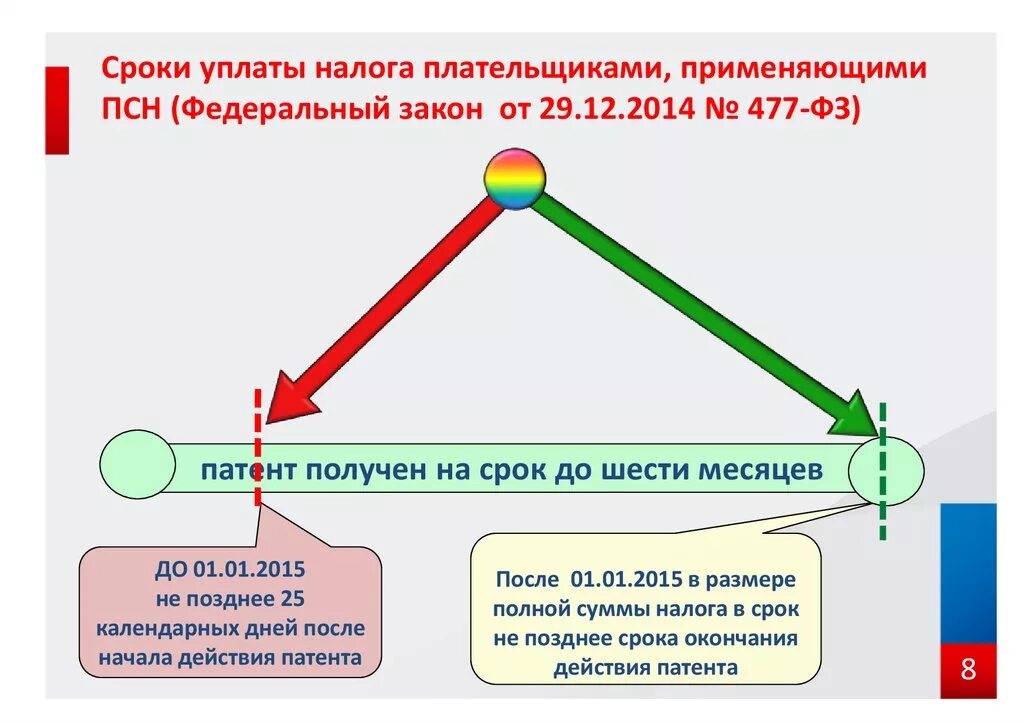 Сроки уплаты налога плательщиками, применяющими ПСН (Федеральный закон от 29.12.2014 № 477-ФЗ)

патент получен на срок до шести месяцев

ДО 01.01.2015
не позднее 25 календарных дней после начала действия патента

После 01.01.2015 в размере полной суммы налога в срок не позднее срока окончания действия патента

8